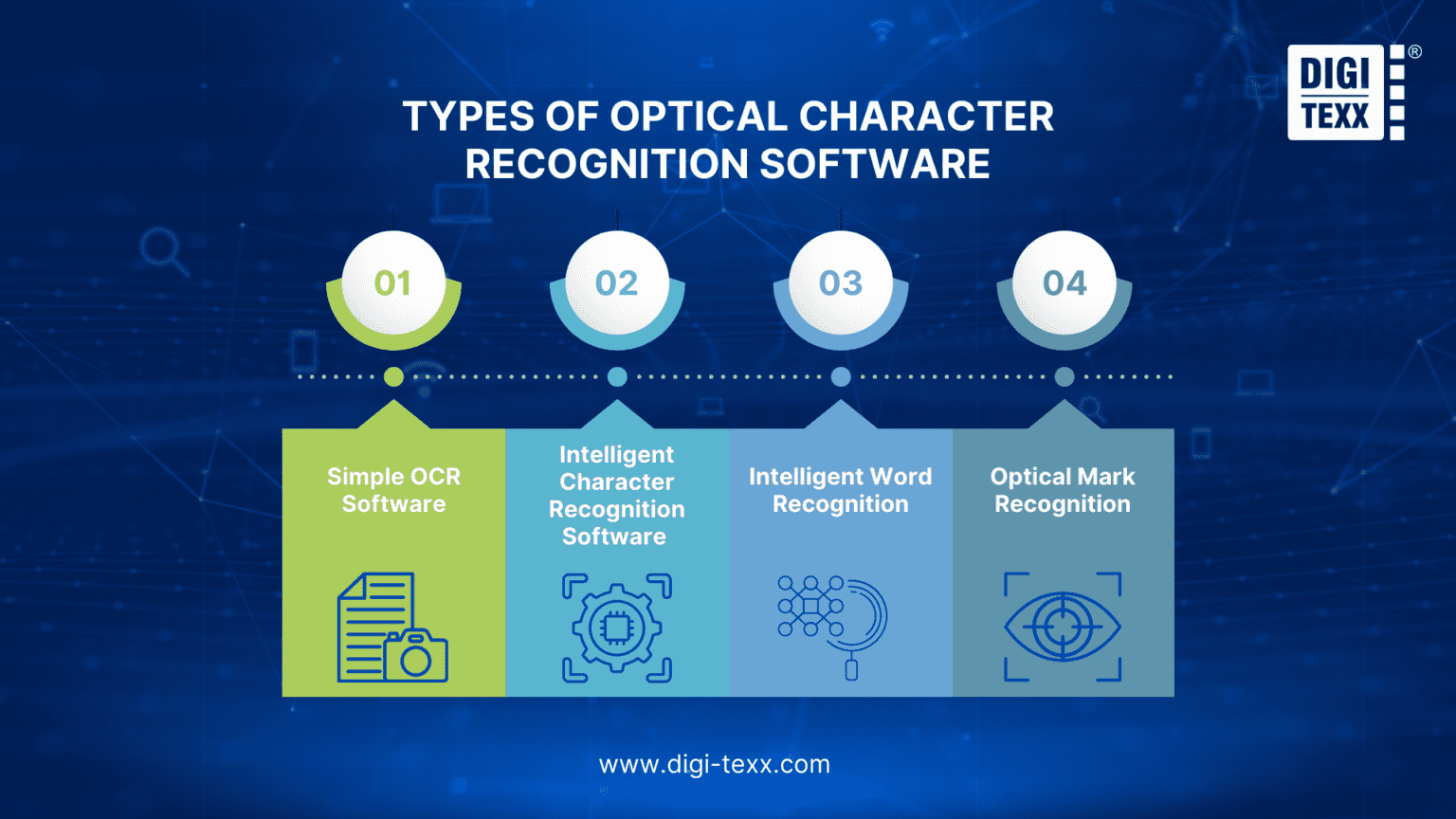 DIGI TEXX ®

TYPES OF OPTICAL CHARACTER RECOGNITION SOFTWARE

01

02

03

04

Simple OCR Software

Intelligent Character Recognition Software

Intelligent Word Recognition

Optical Mark Recognition

www.digi-texx.com